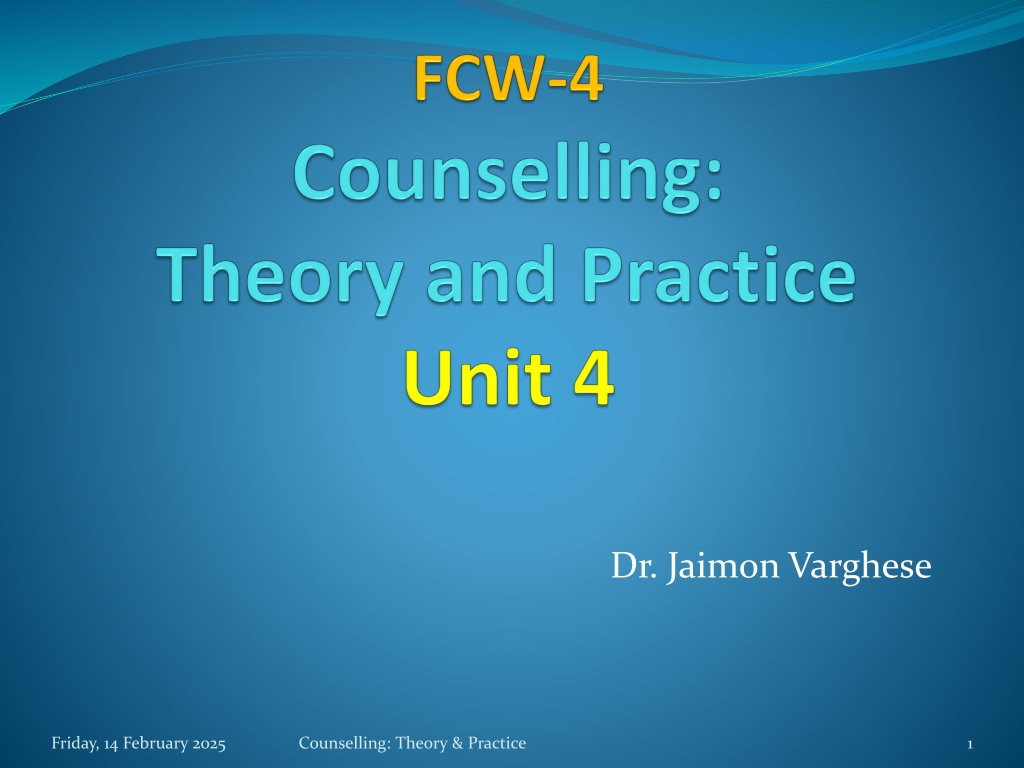 FCW-4
Counselling:
Theory and Practice
Unit 4

Dr. Jaimon Varghese

Friday, 14 February 2025 Counselling: Theory & Practice 1